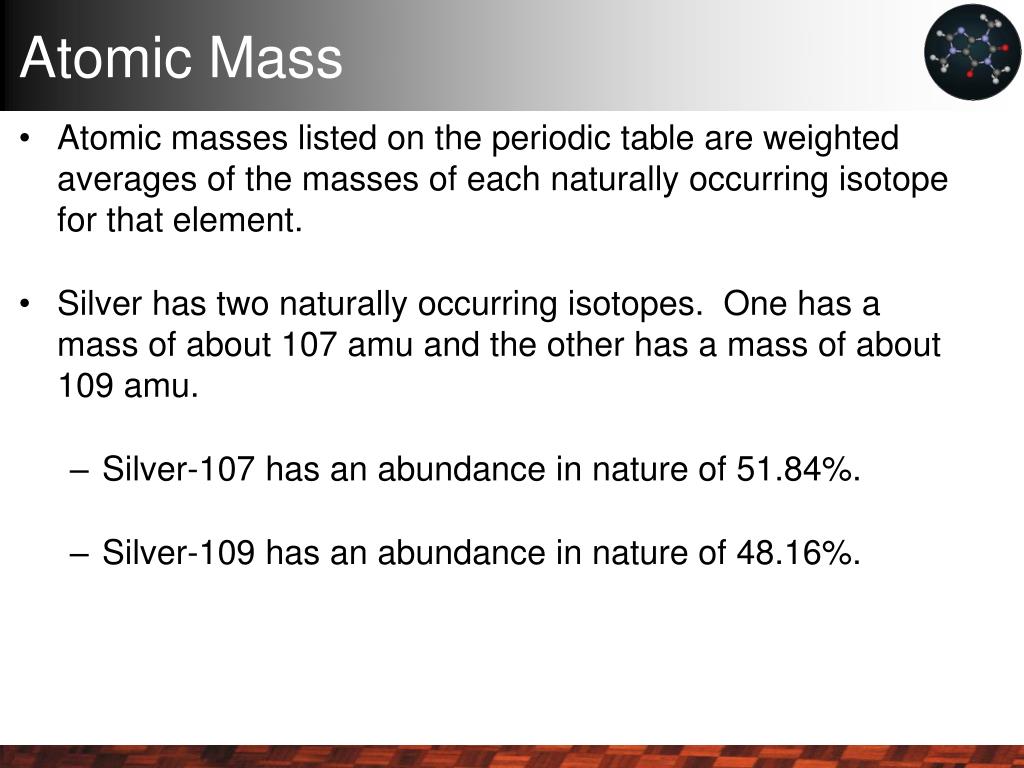 Atomic Mass

• Atomic masses listed on the periodic table are weighted averages of the masses of each naturally occurring isotope for that element.

• Silver has two naturally occurring isotopes. One has a mass of about 107 amu and the other has a mass of about 109 amu.

– Silver-107 has an abundance in nature of 51.84%.

– Silver-109 has an abundance in nature of 48.16%.